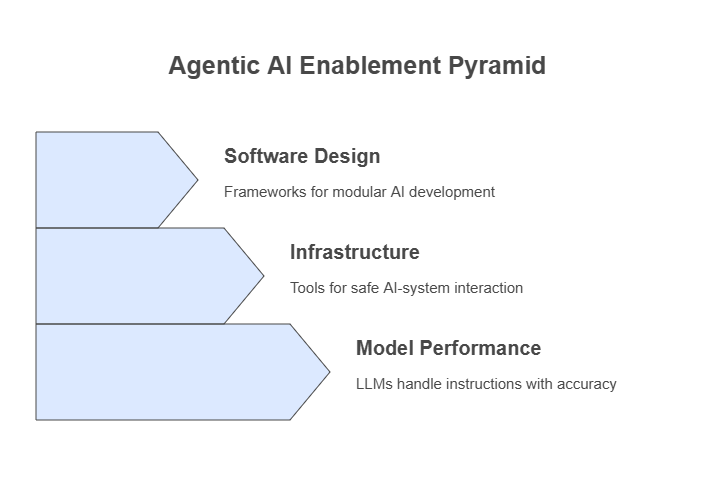 Agentic AI Enablement Pyramid

Software Design

Frameworks for modular AI development

Infrastructure

Tools for safe AI-system interaction

Model Performance

LLMs handle instructions with accuracy